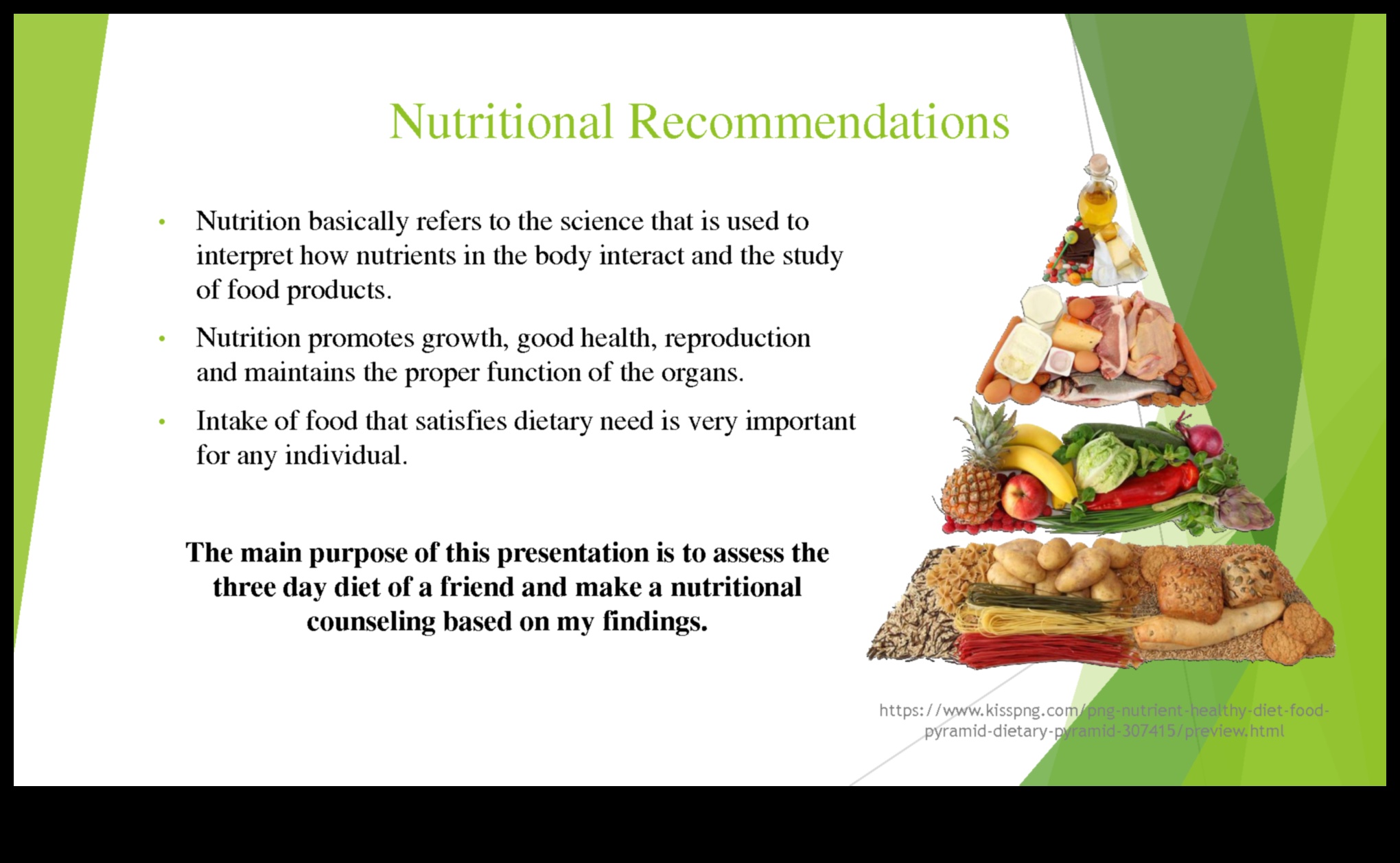 Nutritional Recommendations

• Nutrition basically refers to the science that is used to interpret how nutrients in the body interact and the study of food products.

• Nutrition promotes growth, good health, reproduction and maintains the proper function of the organs.

• Intake of food that satisfies dietary need is very important for any individual.

The main purpose of this presentation is to assess the three day diet of a friend and make a nutritional counseling based on my findings.

https://www.kisspng.com/png-nutrient-healthy-diet-food-pyramid-dietary-pyramid-307415/preview.html